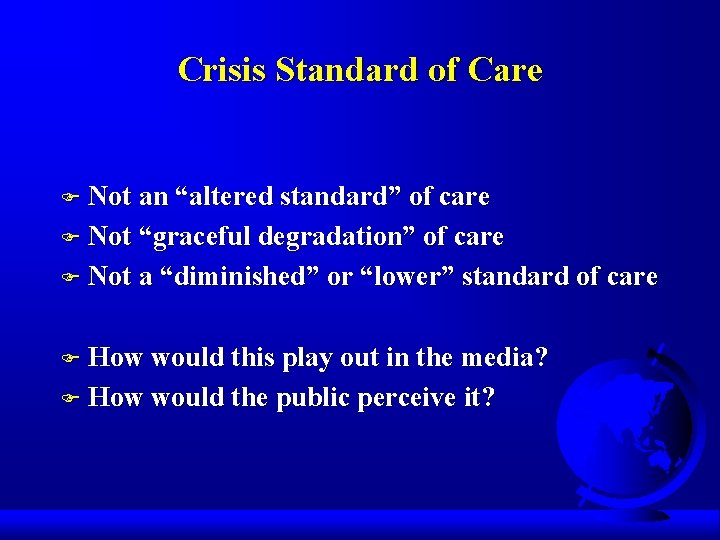 Crisis Standard of Care

Not an “altered standard” of care
Not “graceful degradation” of care
Not a “diminished” or “lower” standard of care

How would this play out in the media?
How would the public perceive it?